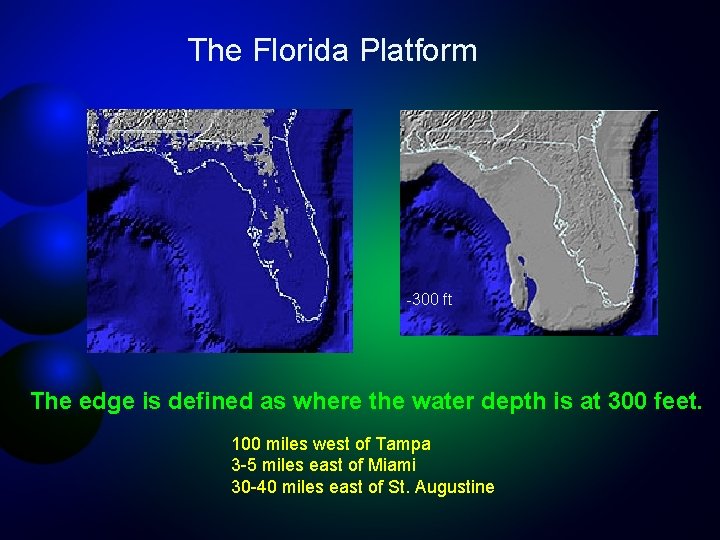 The Florida Platform

-300 ft

The edge is defined as where the water depth is at 300 feet.

100 miles west of Tampa
3-5 miles east of Miami
30-40 miles east of St. Augustine